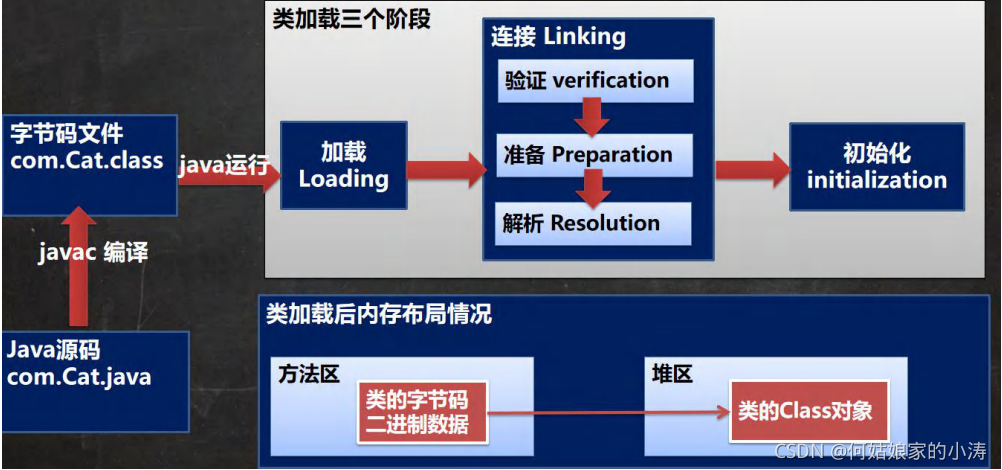 类加载三个阶段

字节码文件
com.Cat.class

java运行

加载
Loading

连接 Linking

验证 verification

准备 Preparation

解析 Resolution

初始化
initialization

javac 编译

Java源码
com.Cat.java

类加载后内存布局情况

方法区

类的字节码
二进制数据

堆区

类的Class对象

CSDN @何姑娘家的小涛